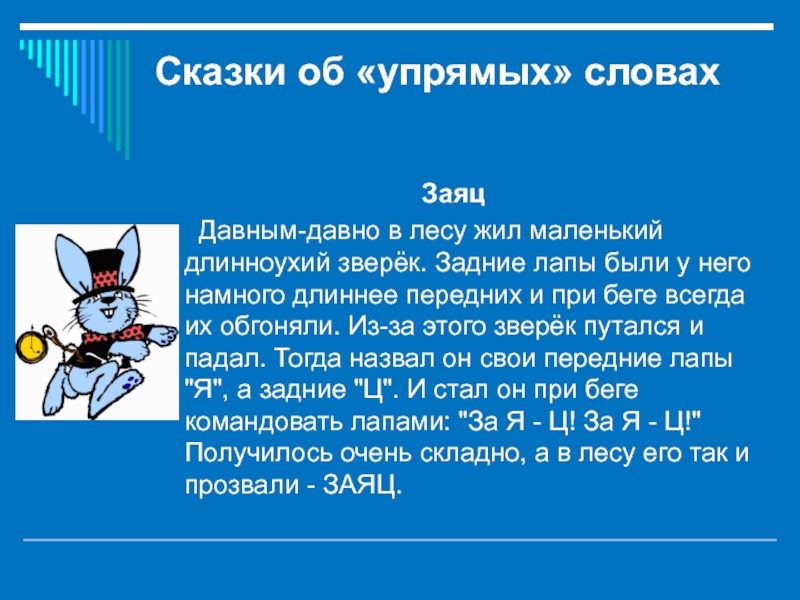 Сказки об «упрямых» словах

Заяц

Давным-давно в лесу жил маленький длинноухий зверёк. Задние лапы были у него намного длиннее передних и при беге всегда их обгоняли. Из-за этого зверёк путался и падал. Тогда назвал он свои передние лапы "Я", а задние "Ц". И стал он при беге командовать лапами: "За Я - Ц! За Я - Ц!" Получилось очень складно, а в лесу его так и прозвали - ЗАЯЦ.